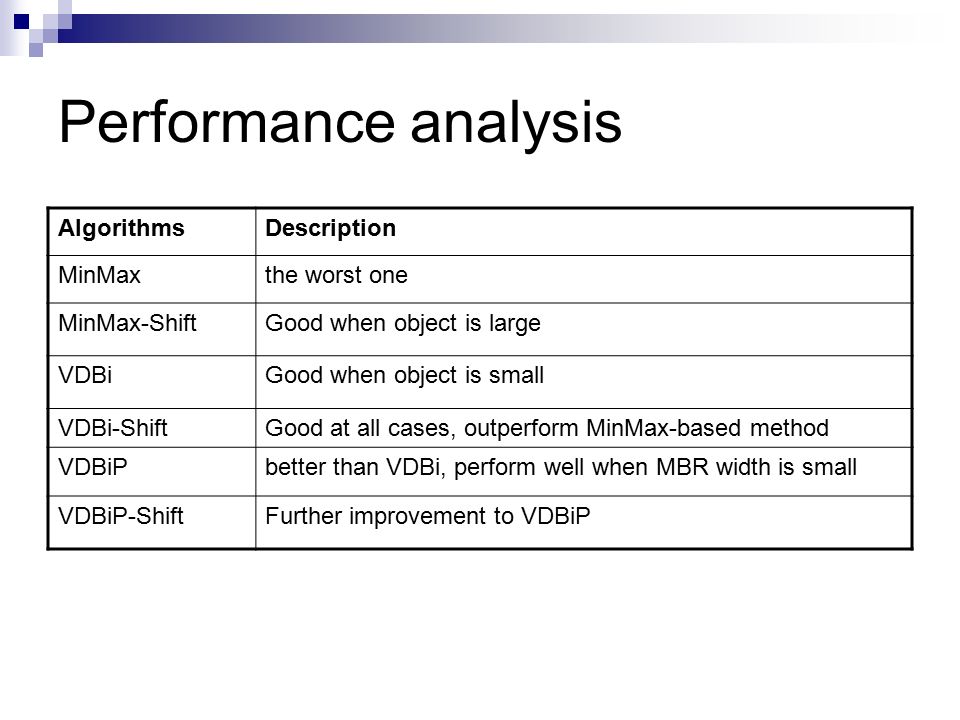 Performance analysis

| Algorithms | Description |
|---|---|
| MinMax | the worst one |
| MinMax-Shift | Good when object is large |
| VDBi | Good when object is small |
| VDBi-Shift | Good at all cases, outperform MinMax-based method |
| VDBiP | better than VDBi, perform well when MBR width is small |
| VDBiP-Shift | Further improvement to VDBiP |